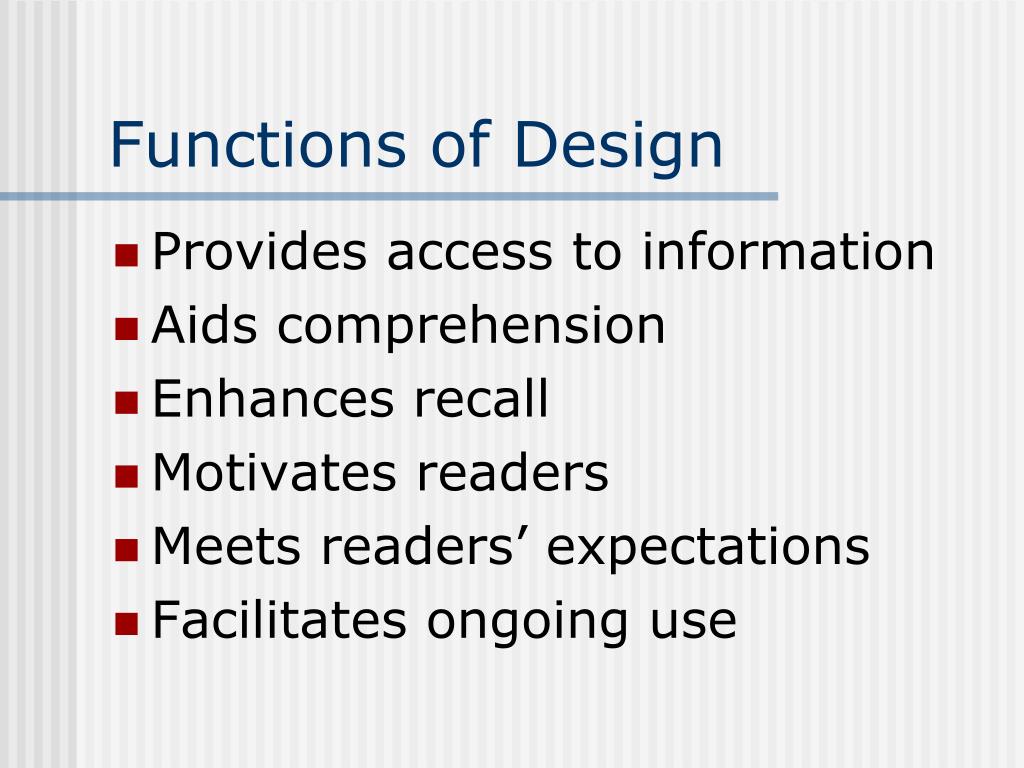 Functions of Design

- Provides access to information
- Aids comprehension
- Enhances recall
- Motivates readers
- Meets readers’ expectations
- Facilitates ongoing use